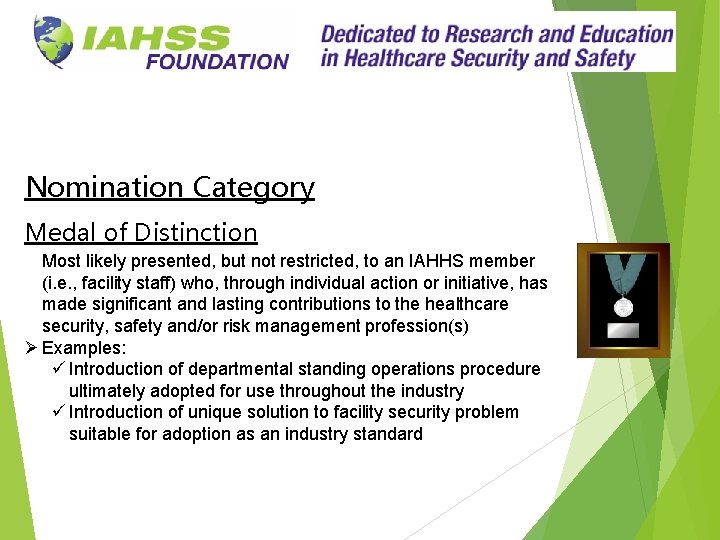 IAHSS FOUNDATION

Dedicated to Research and Education in Healthcare Security and Safety

Nomination Category

Medal of Distinction

Most likely presented, but not restricted, to an IAHHS member (i.e., facility staff) who, through individual action or initiative, has made significant and lasting contributions to the healthcare security, safety and/or risk management profession(s)

➢ Examples:

✓ Introduction of departmental standing operations procedure ultimately adopted for use throughout the industry

✓ Introduction of unique solution to facility security problem suitable for adoption as an industry standard